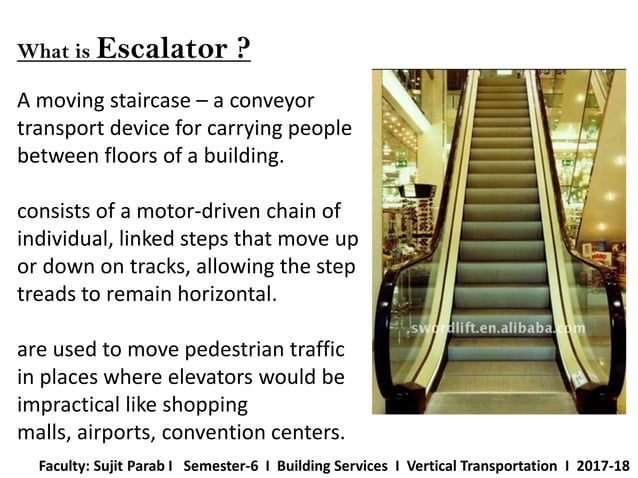 What is Escalator ?

A moving staircase – a conveyor transport device for carrying people between floors of a building.

consists of a motor-driven chain of individual, linked steps that move up or down on tracks, allowing the step treads to remain horizontal.

are used to move pedestrian traffic in places where elevators would be impractical like shopping malls, airports, convention centers.

swordlift.en.alibaba.com

Faculty: Sujit Parab I Semester-6 I Building Services I Vertical Transportation I 2017-18